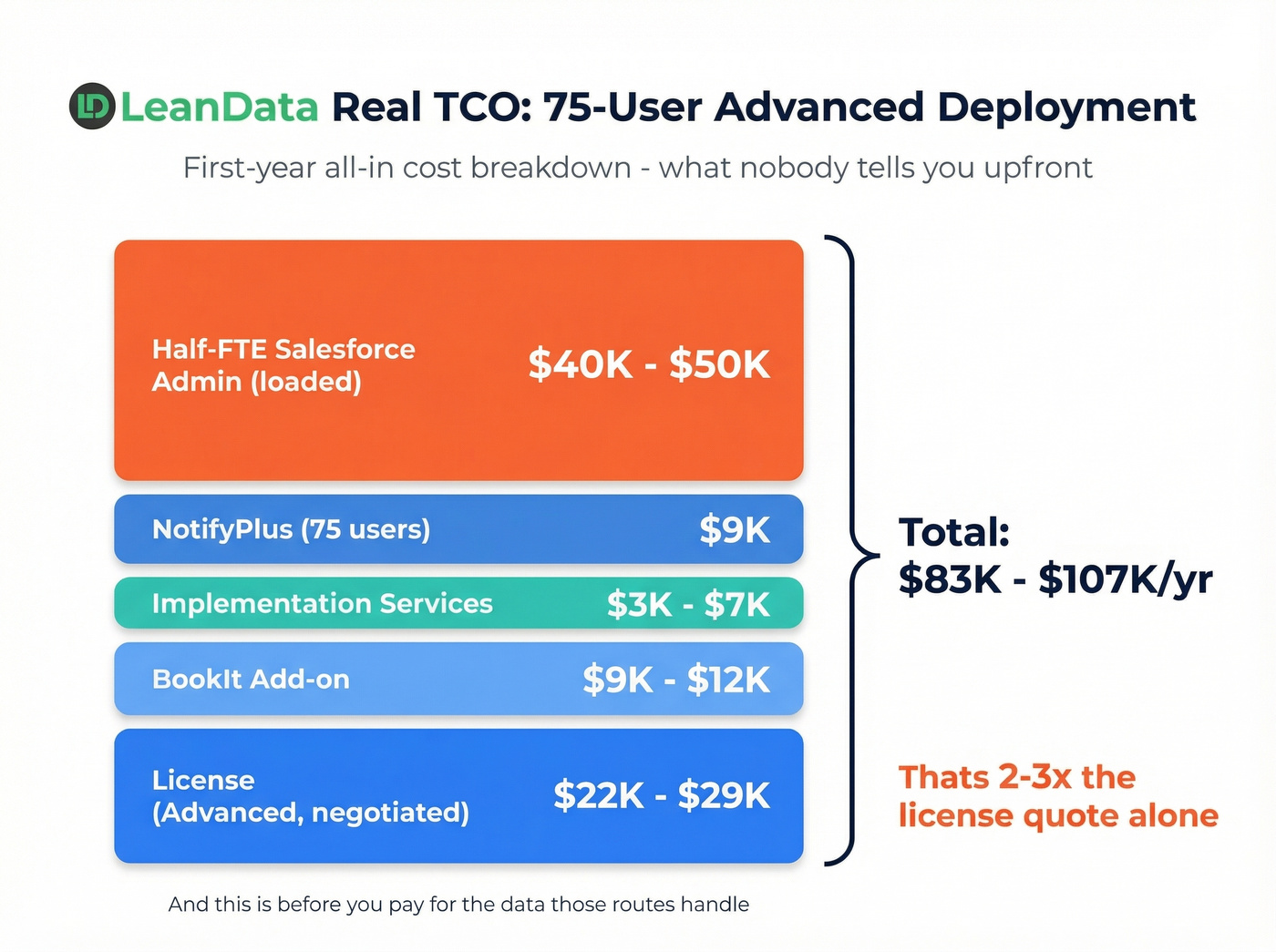 LD LeanData Real TCO: 75-User Advanced Deployment

First-year all-in cost breakdown - what nobody tells you upfront

Half-FTE Salesforce Admin (loaded) $40K - $50K

NotifyPlus (75 users) $9K

Implementation Services $3K - $7K

BookIt Add-on $9K - $12K

License (Advanced, negotiated) $22K - $29K

Total: $83K - $107K/yr

Thats 2-3x the license quote alone

And this is before you pay for the data those routes handle